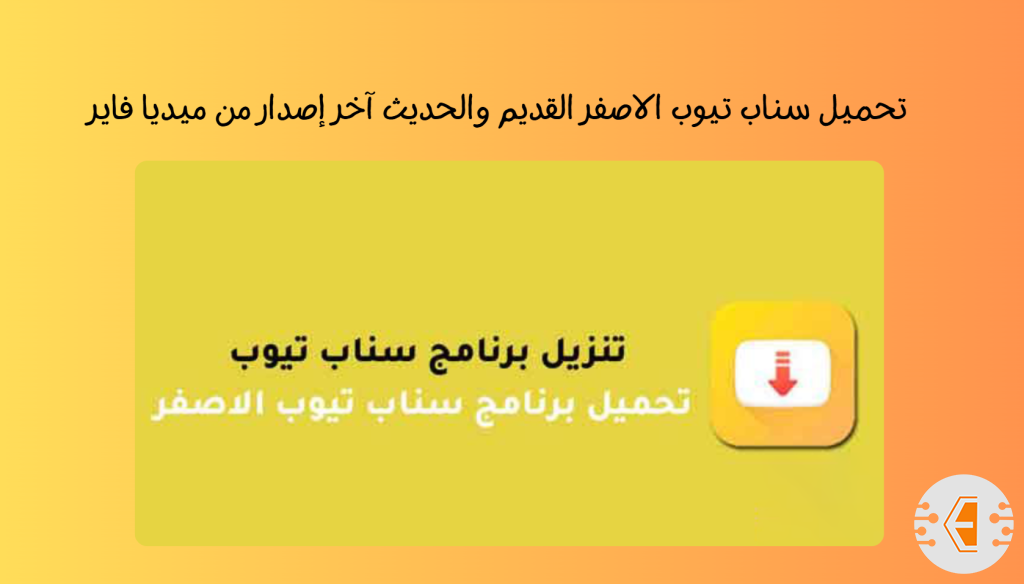 تحميل سناب تيوب الاصفر القديم والحديث آخر إصدار من ميديا فاير

تنزيل برنامج سناب تيوب
تحميل برنامج سناب تيوب الاصفر